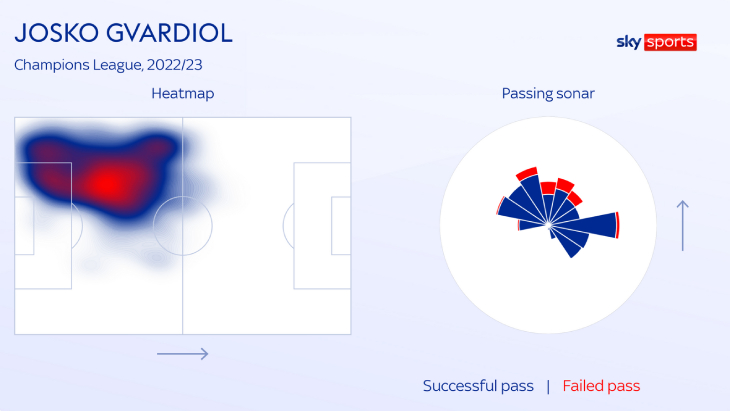 JOSKO GVARDIOL

Champions League, 2022/23

sky sports

Heatmap

Passing sonar

Successful pass | Failed pass